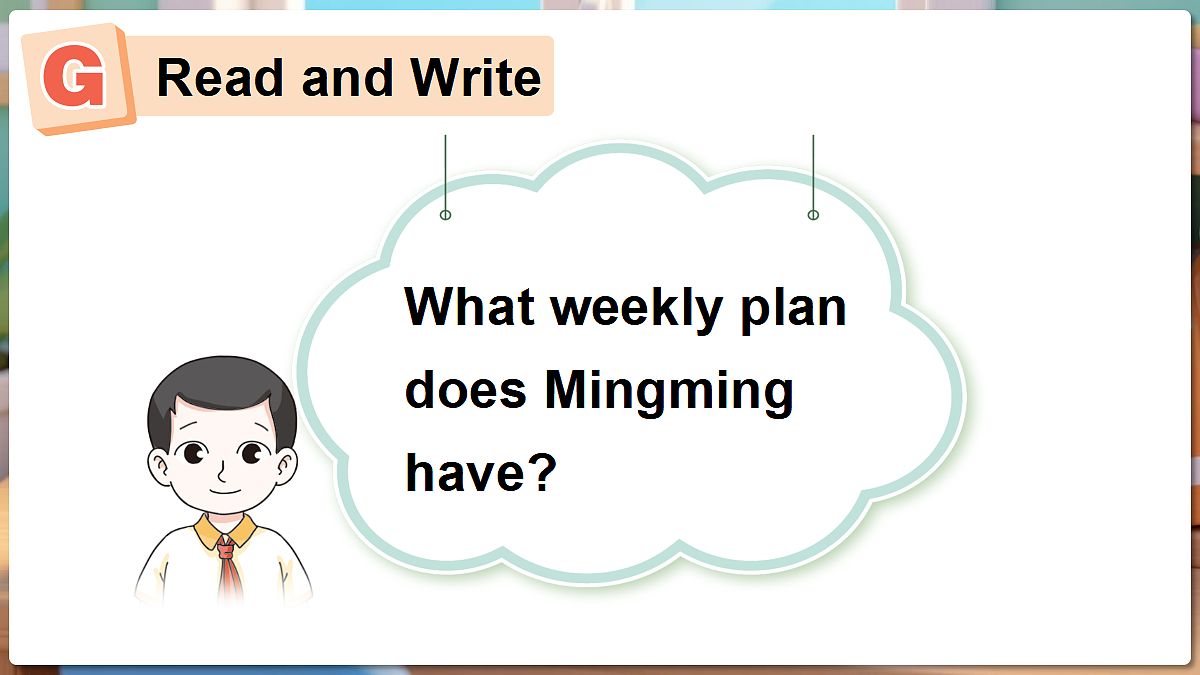 G Read and Write

What weekly plan does Mingming have?